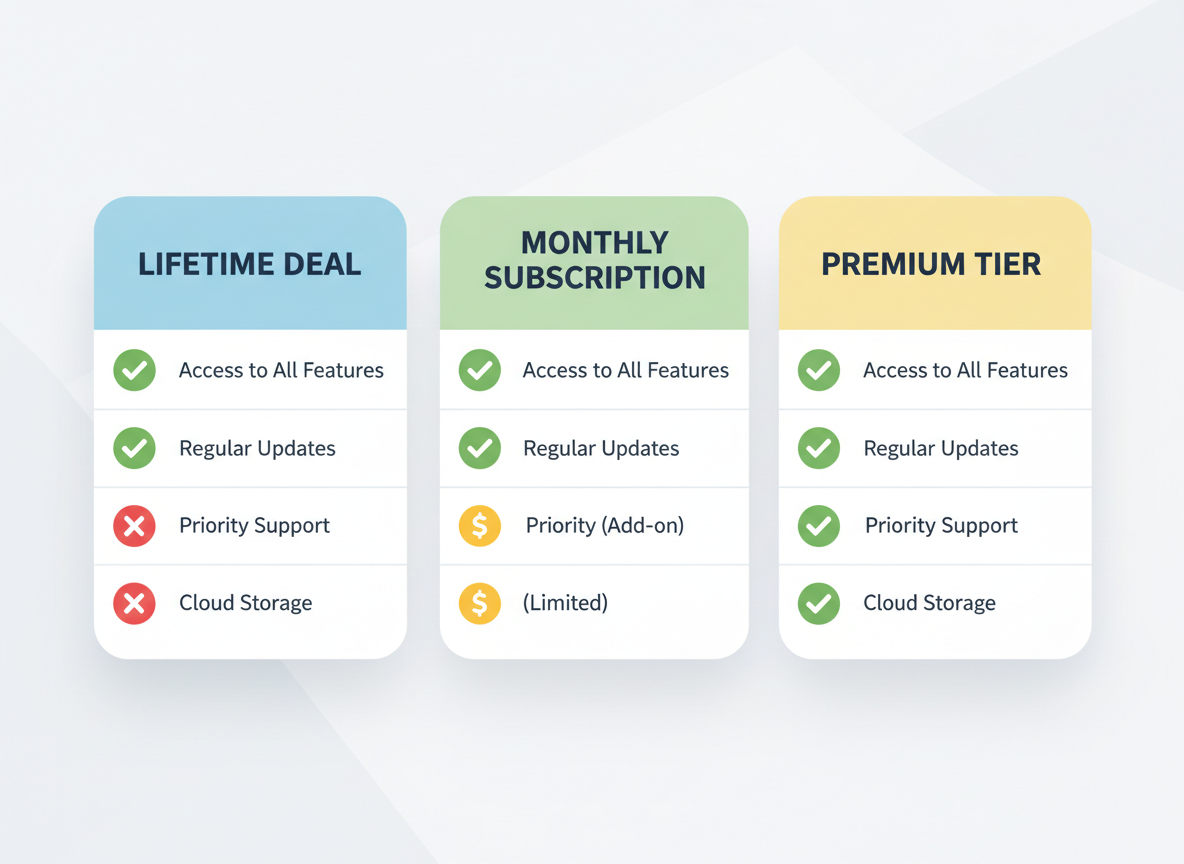 LIFETIME DEAL

Access to All Features

Regular Updates

Priority Support

Cloud Storage

MONTHLY SUBSCRIPTION

Access to All Features

Regular Updates

$ Priority (Add-on)

$ (Limited)

PREMIUM TIER

Access to All Features

Regular Updates

Priority Support

Cloud Storage